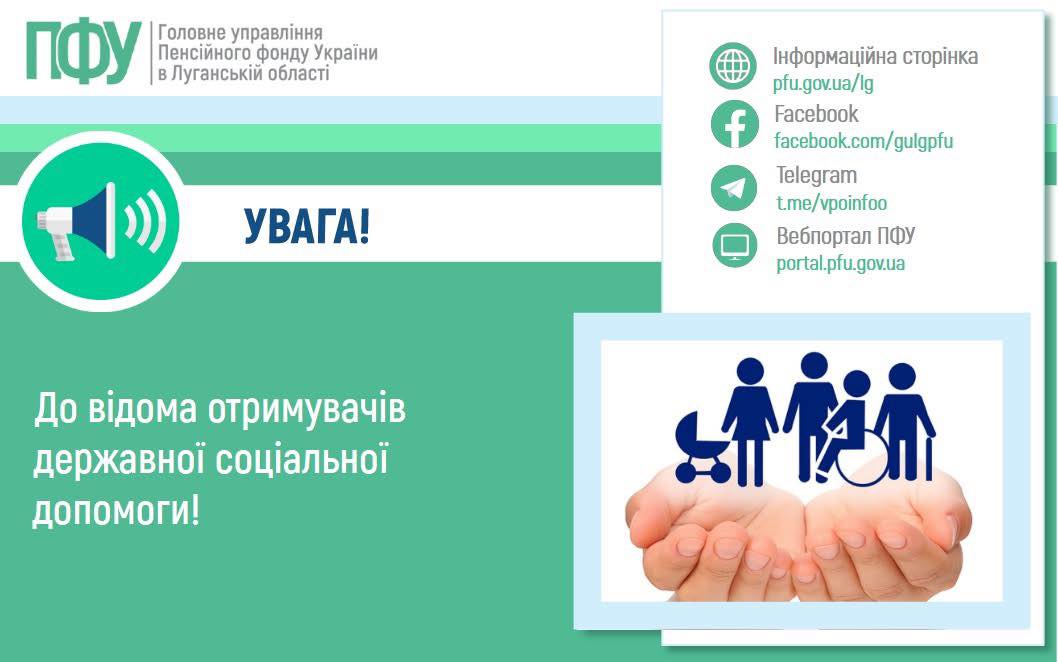 ПФУ
Головне управління
Пенсійного фонду України
в Луганській області

Інформаційна сторінка
pfu.gov.ua/lg
Facebook
facebook.com/gulgpfu
Telegram
t.me/vpoinfoo
Вебпортал ПФУ
portal.pfu.gov.ua

УВАГА!

До відома отримувачів державної соціальної допомоги!